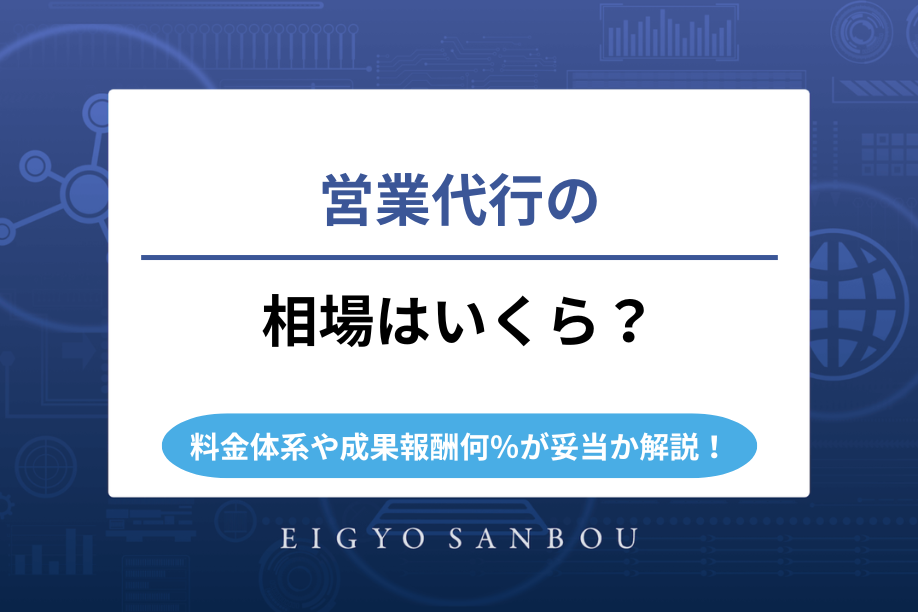 営業代行の

相場はいくら？

料金体系や成果報酬何%が妥当か解説！

EIGYO SANBOU